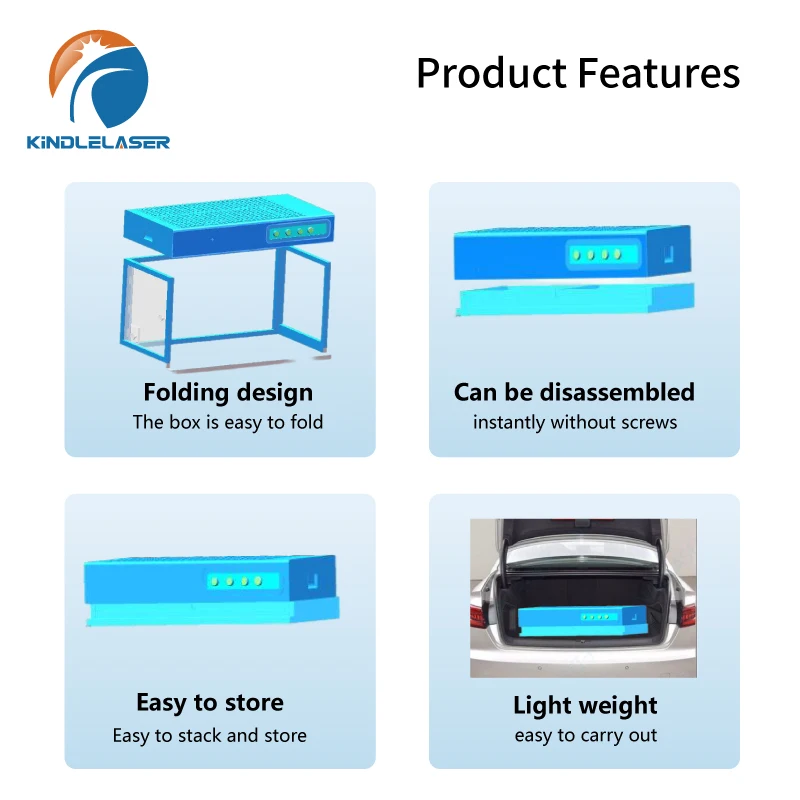 KINDLELASER

Product Features

Folding design
The box is easy to fold

Can be disassembled
instantly without screws

Easy to store
Easy to stack and store

Light weight
easy to carry out